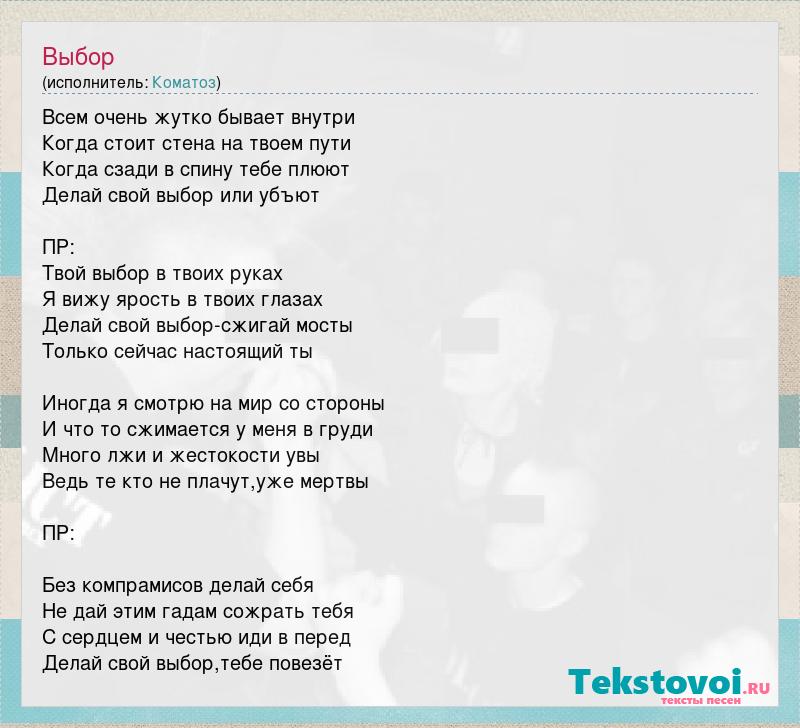 Выбор
(исполнитель: Коматоз)

Всем очень жутко бывает внутри
Когда стоит стена на твоем пути
Когда сзади в спину тебе плюют
Делай свой выбор или убъют

ПР:
Твой выбор в твоих руках
Я вижу ярость в твоих глазах
Делай свой выбор-сжигай мосты
Только сейчас настоящий ты

Иногда я смотрю на мир со стороны
И что то сжимается у меня в груди
Много лжи и жестокости увы
Ведь те кто не плачут,уже мертвы

ПР:

Без компрамисов делай себя
Не дай этим гадам сожрать тебя
С сердцем и честью иди в перед
Делай свой выбор,тебе повезёт

Tekstovoi.RU
тексты песен